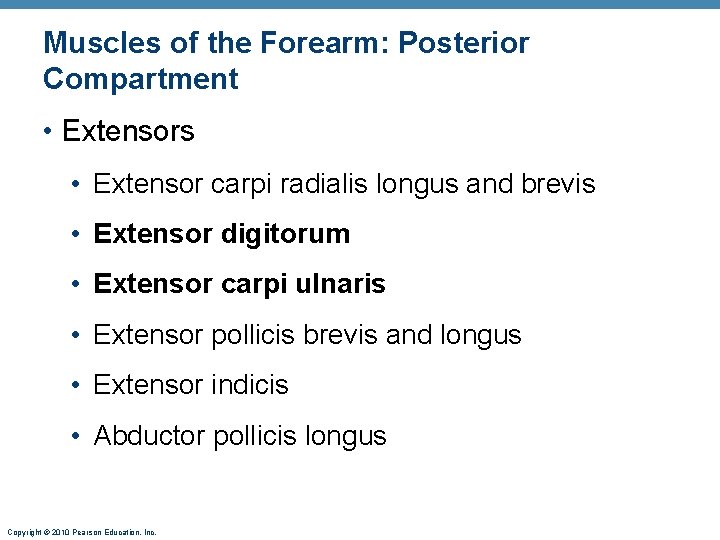 Muscles of the Forearm: Posterior Compartment

• Extensors

• Extensor carpi radialis longus and brevis

• Extensor digitorum

• Extensor carpi ulnaris

• Extensor pollicis brevis and longus

• Extensor indicis

• Abductor pollicis longus

Copyright © 2010 Pearson Education, Inc.